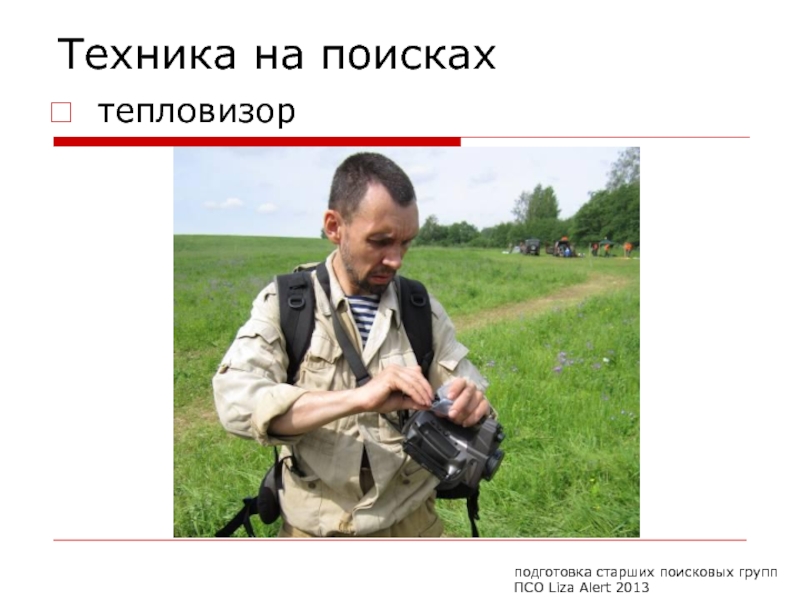 Техника на поисках

□ тепловизор

подготовка старших поисковых групп
ПСО Liza Alert 2013